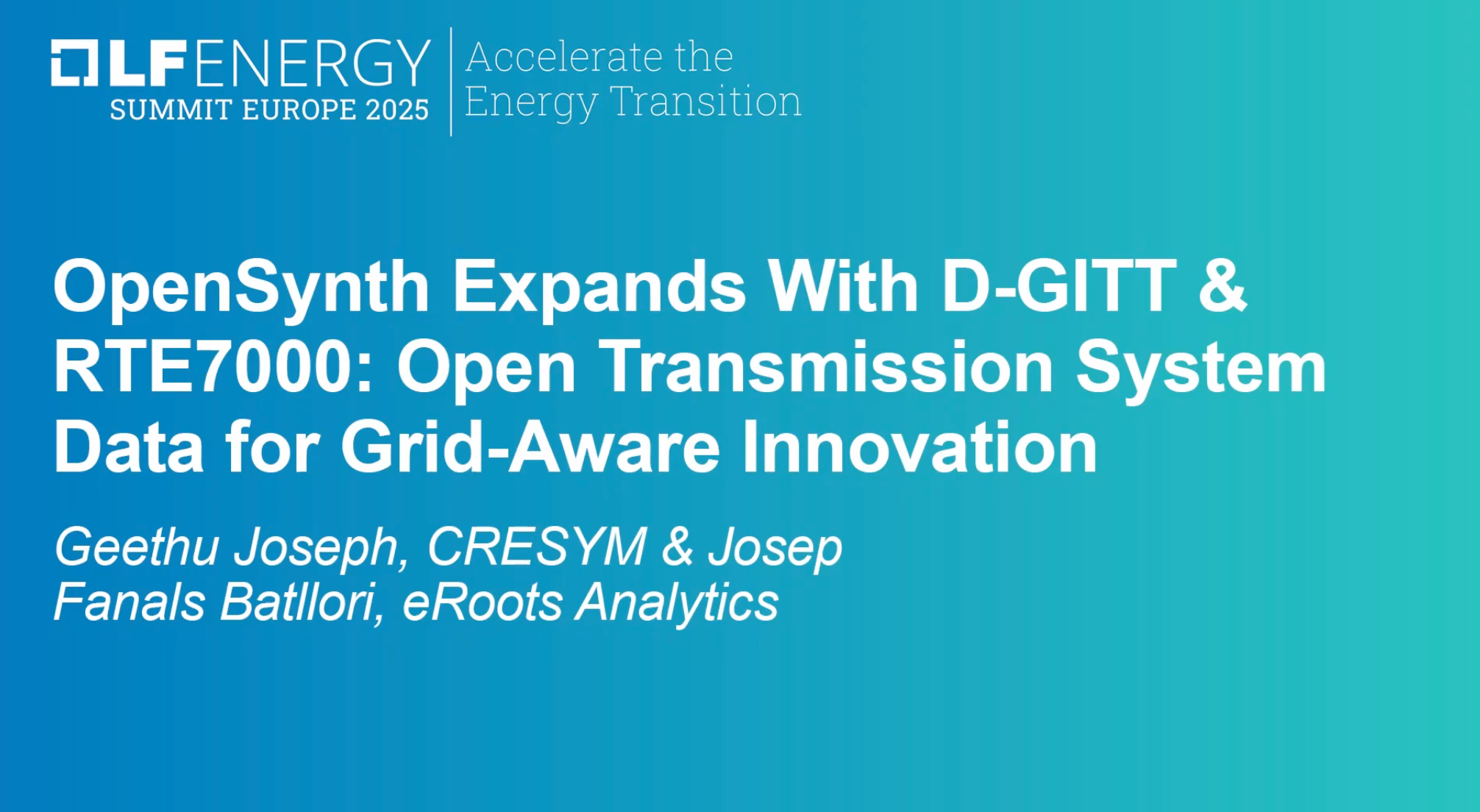 LF ENERGY
SUMMIT EUROPE 2025

Accelerate the Energy Transition

OpenSynth Expands With D-GITT & RTE7000: Open Transmission System Data for Grid-Aware Innovation

Geethu Joseph, CRESYM & Josep Fanals Batllori, eRoots Analytics